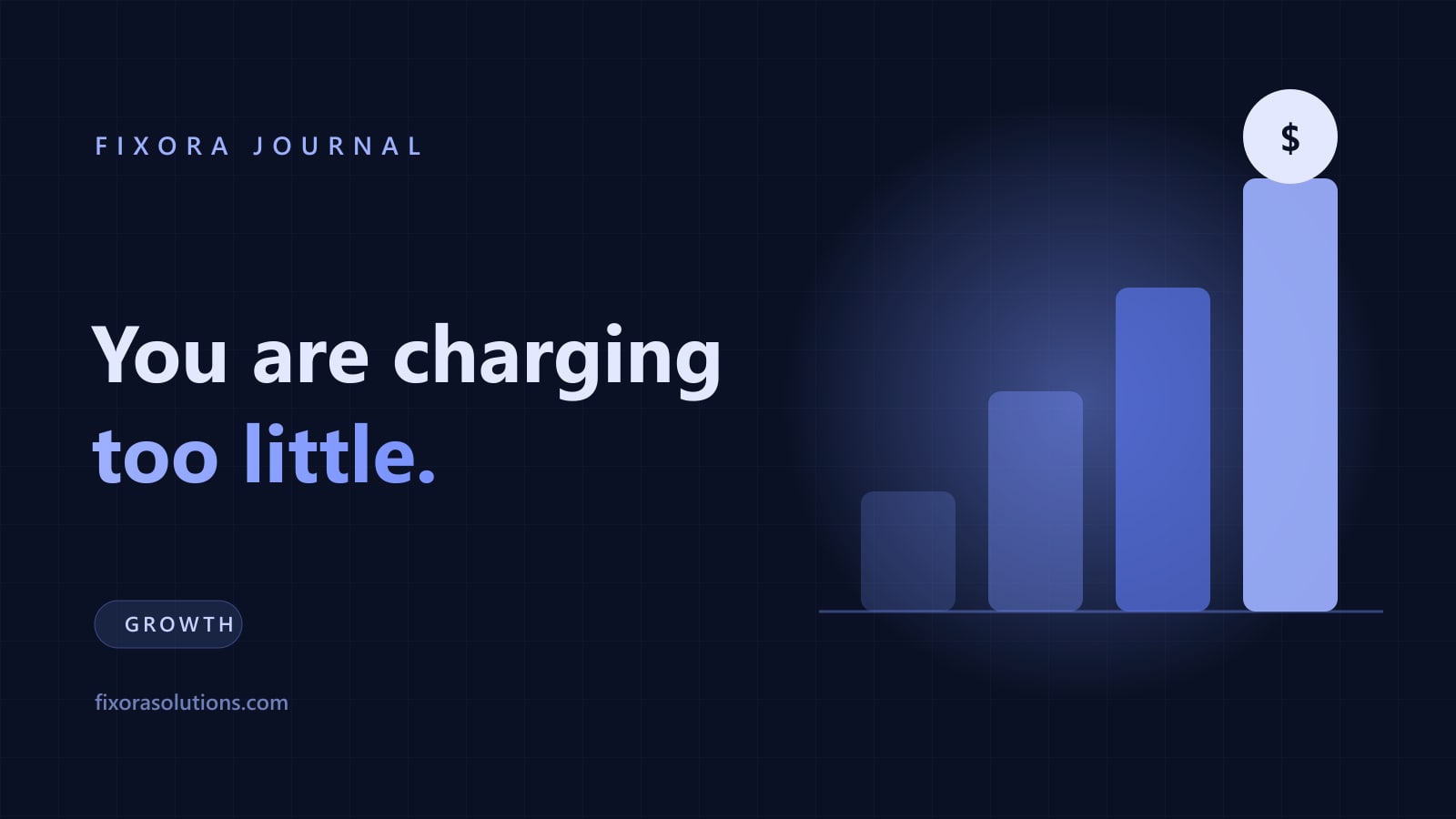 FIXORA JOURNAL

You are charging too little.

GROWTH

fixorasolutions.com

$